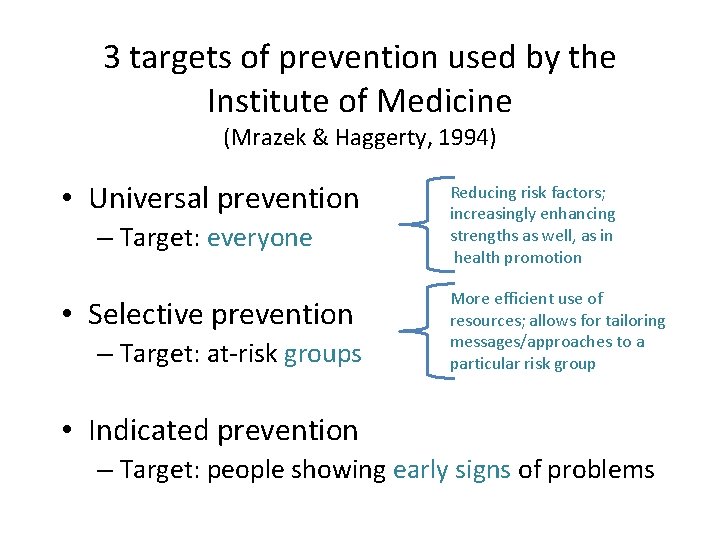 3 targets of prevention used by the Institute of Medicine
(Mrazek & Haggerty, 1994)

• Universal prevention
– Target: everyone

Reducing risk factors; increasingly enhancing strengths as well, as in health promotion

• Selective prevention
– Target: at-risk groups

More efficient use of resources; allows for tailoring messages/approaches to a particular risk group

• Indicated prevention
– Target: people showing early signs of problems